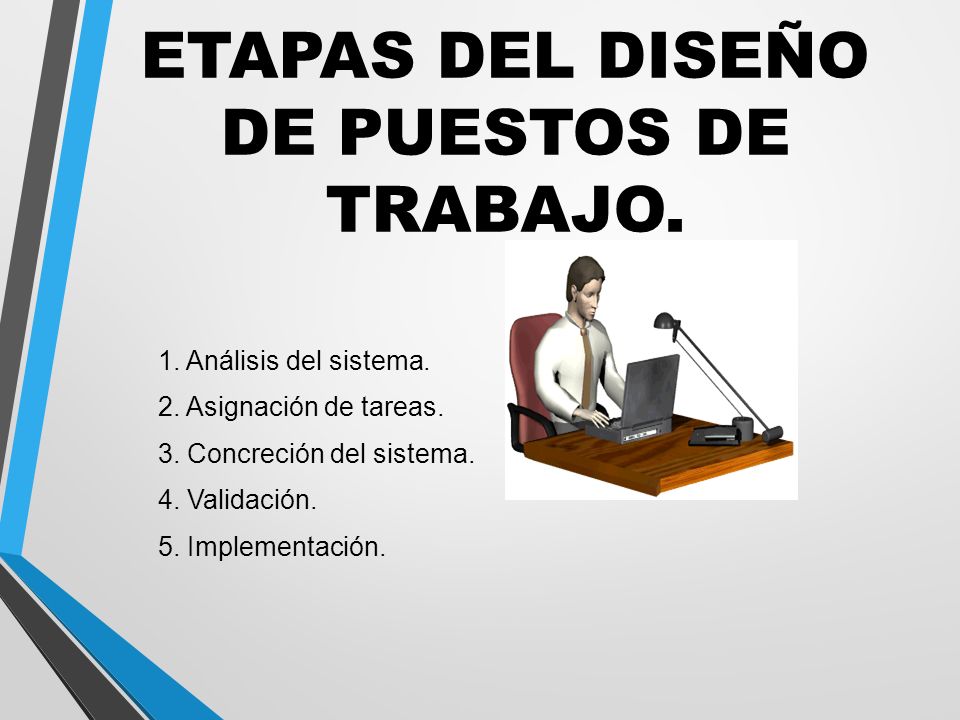 ETAPAS DEL DISEÑO DE PUESTOS DE TRABAJO.

1. Análisis del sistema.
2. Asignación de tareas.
3. Concreción del sistema.
4. Validación.
5. Implementación.